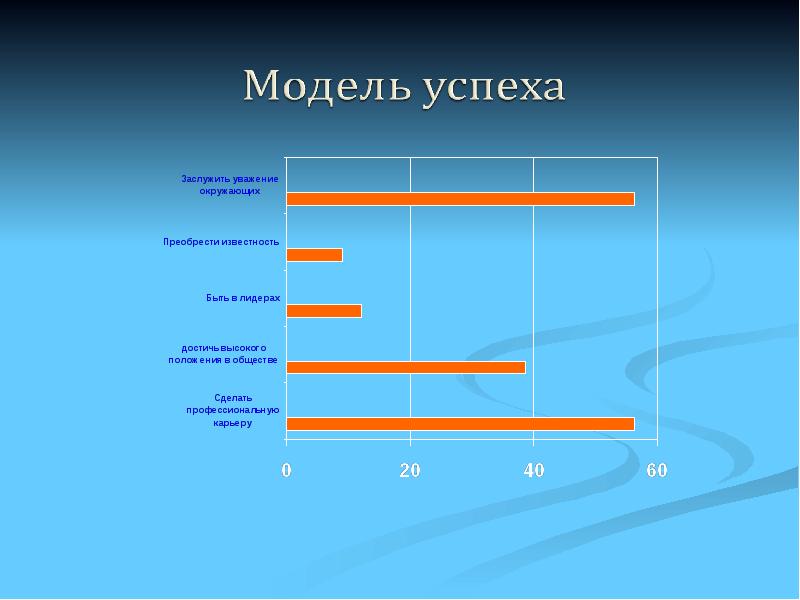 Модель успеха

Заслужить уважение окружающих

Преобрести известность

Быть в лидерах

достичь высокого положения в обществе

Сделать профессиональную карьеру

0
20
40
60